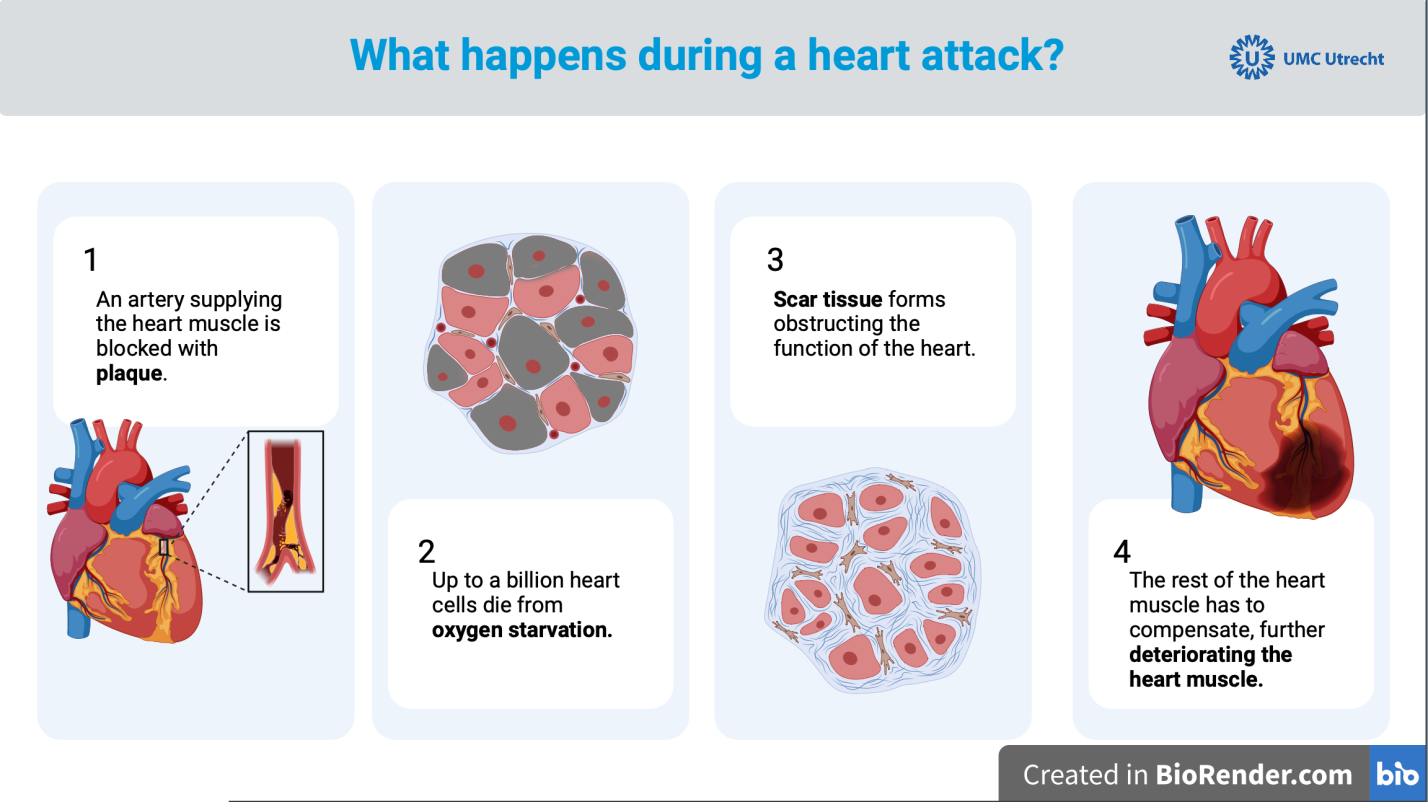 What happens during a heart attack?

UMC Utrecht

1
An artery supplying the heart muscle is blocked with plaque.

2
Up to a billion heart cells die from oxygen starvation.

3
Scar tissue forms obstructing the function of the heart.

4
The rest of the heart muscle has to compensate, further deteriorating the heart muscle.

Created in BioRender.com bio